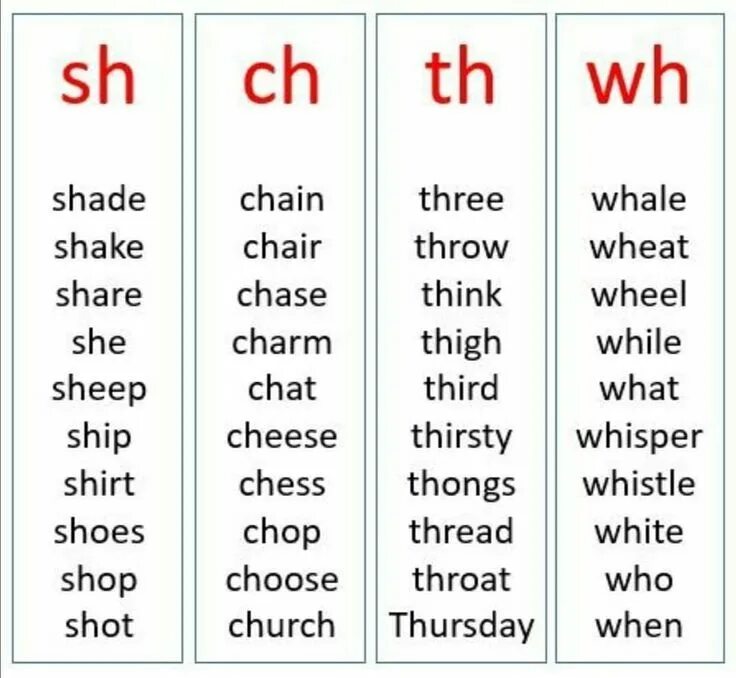 sh

shade
shake
share
she
sheep
ship
shirt
shoes
shop
shot

ch

chain
chair
chase
charm
chat
cheese
chess
chop
choose
church

th

three
throw
think
thigh
third
thirsty
thongs
thread
throat
Thursday

wh

whale
wheat
wheel
while
what
whisper
whistle
white
who
when